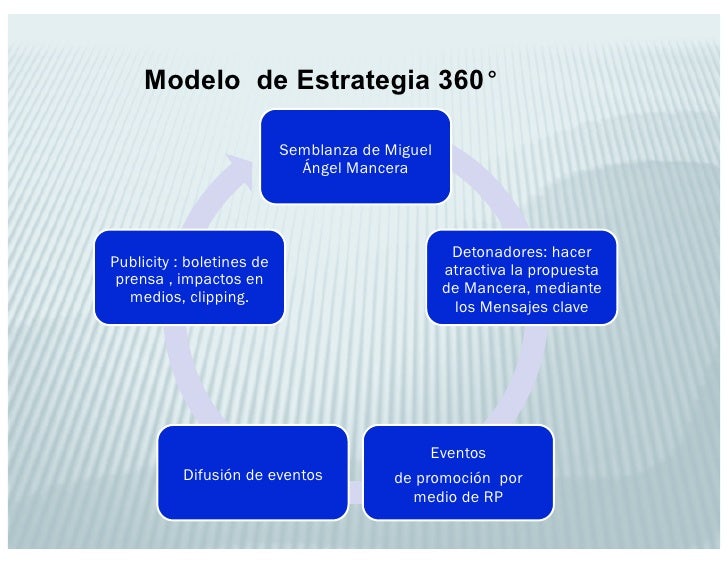 Modelo de Estrategia 360°

Semblanza de Miguel Ángel Mancera

Detonadores: hacer atractiva la propuesta de Mancera, mediante los Mensajes clave

Eventos

de promoción por medio de RP

Difusión de eventos

Publicity : boletines de prensa , impactos en medios, clipping.